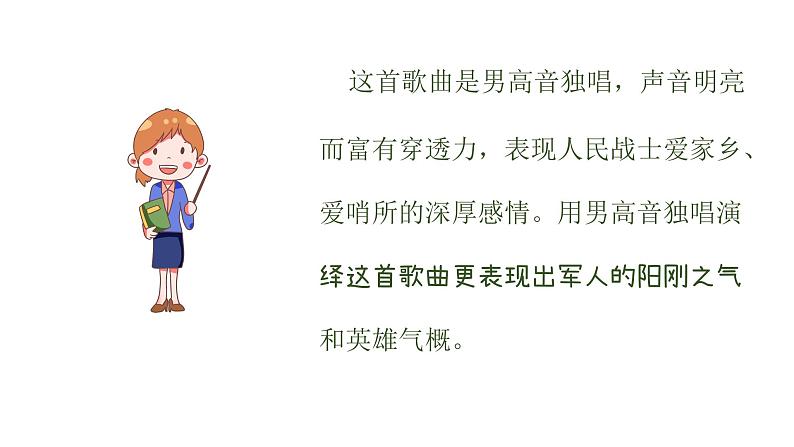 这首歌曲是男高音独唱，声音明亮而富有穿透力，表现人民战士爱家乡、爱哨所的深厚感情。用男高音独唱演绎这首歌曲更表现出军人的阳刚之气和英雄气概。